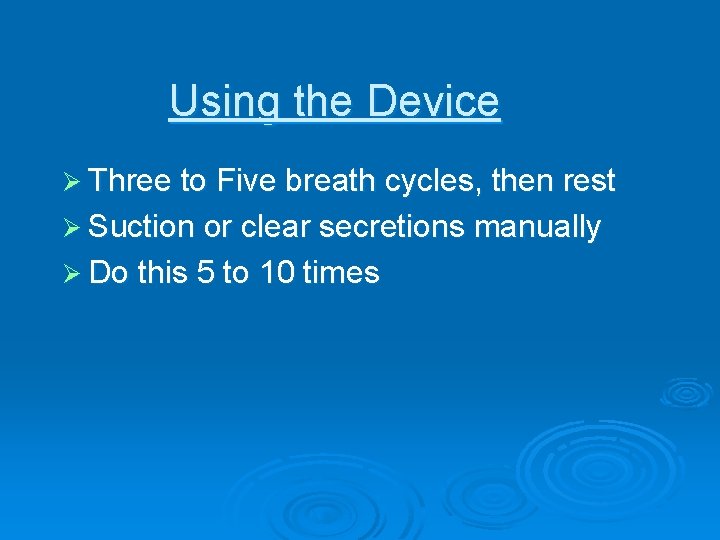 Using the Device

➢ Three to Five breath cycles, then rest
➢ Suction or clear secretions manually
➢ Do this 5 to 10 times